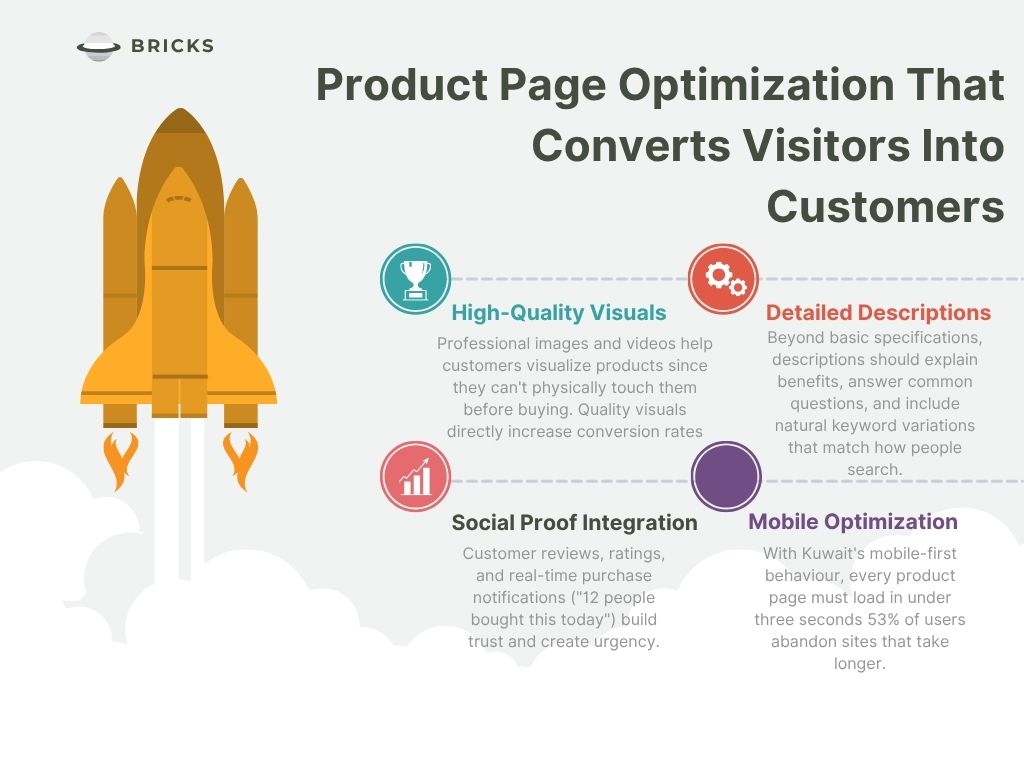 BRICKS

Product Page Optimization That Converts Visitors Into Customers

High-Quality Visuals
Professional images and videos help customers visualize products since they can't physically touch them before buying. Quality visuals directly increase conversion rates

Detailed Descriptions
Beyond basic specifications, descriptions should explain benefits, answer common questions, and include natural keyword variations that match how people search.

Social Proof Integration
Customer reviews, ratings, and real-time purchase notifications ("12 people bought this today") build trust and create urgency.

Mobile Optimization
With Kuwait's mobile-first behaviour, every product page must load in under three seconds 53% of users abandon sites that take longer.